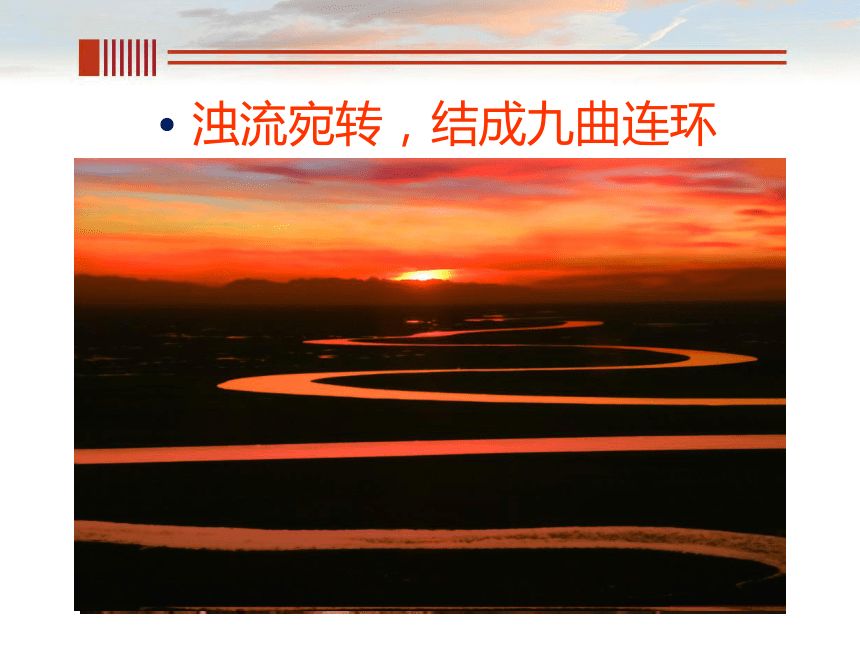 • 浊流宛转，结成九曲连环